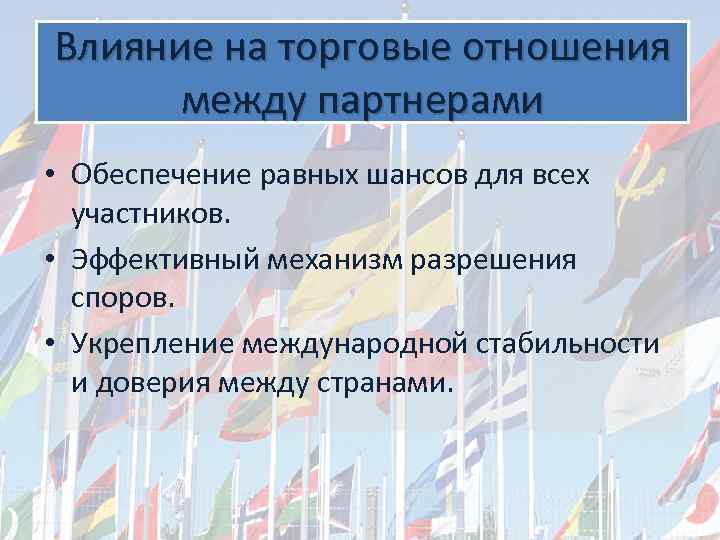 Влияние на торговые отношения между партнерами

• Обеспечение равных шансов для всех участников.
• Эффективный механизм разрешения споров.
• Укрепление международной стабильности и доверия между странами.